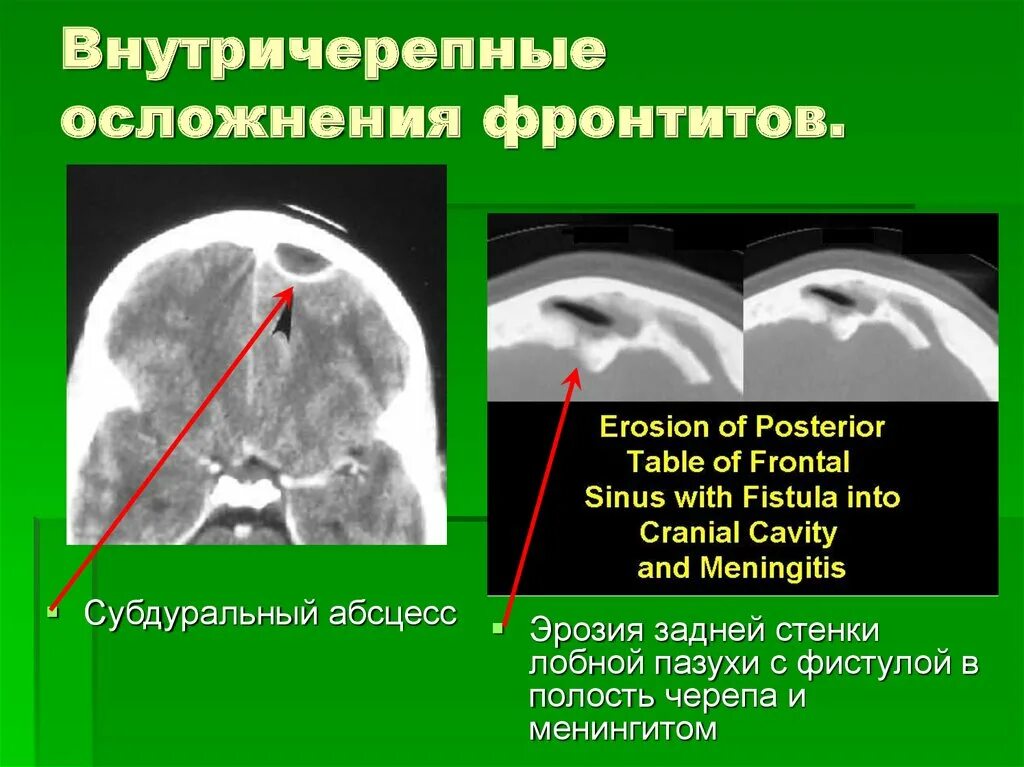 Внутричерепные осложнения фронтитов.

Erosion of Posterior Table of Frontal Sinus with Fistula into Cranial Cavity and Meningitis

Субдуральный абсцесс

Эрозия задней стенки лобной пазухи с фистулой в полость черепа и менингитом